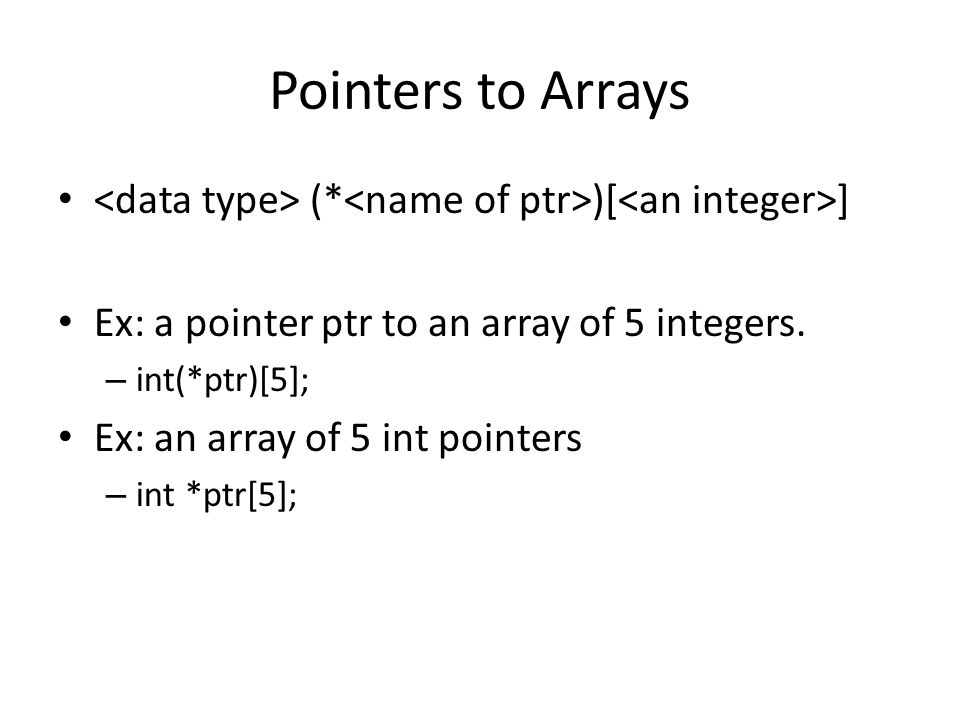 Pointers to Arrays

• <data type> (*<name of ptr>)[<an integer>]

• Ex: a pointer ptr to an array of 5 integers.
– int(*ptr)[5];

• Ex: an array of 5 int pointers
– int *ptr[5];